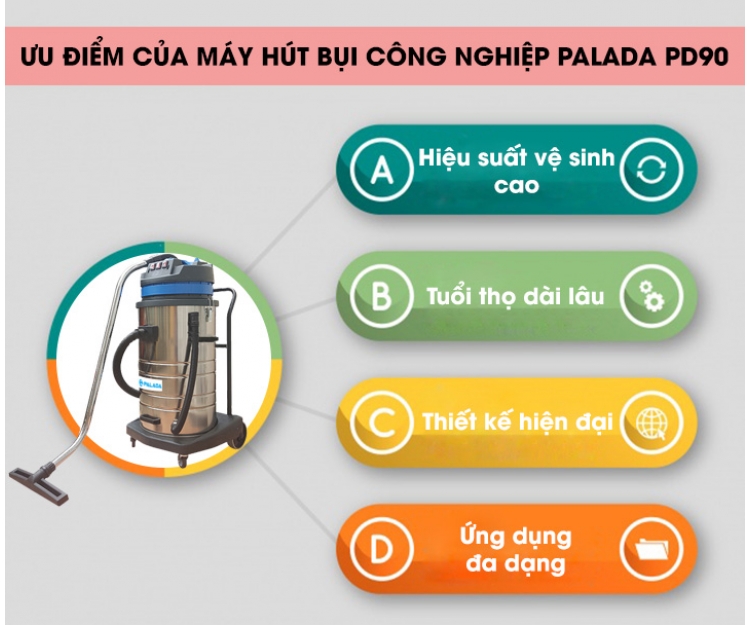 ƯU ĐIỂM CỦA MÁY HÚT BỤI CÔNG NGHIỆP PALADA PD90

PALADA

A Hiệu suất vệ sinh cao

B Tuổi thọ dài lâu

C Thiết kế hiện đại

D Ứng dụng đa dạng